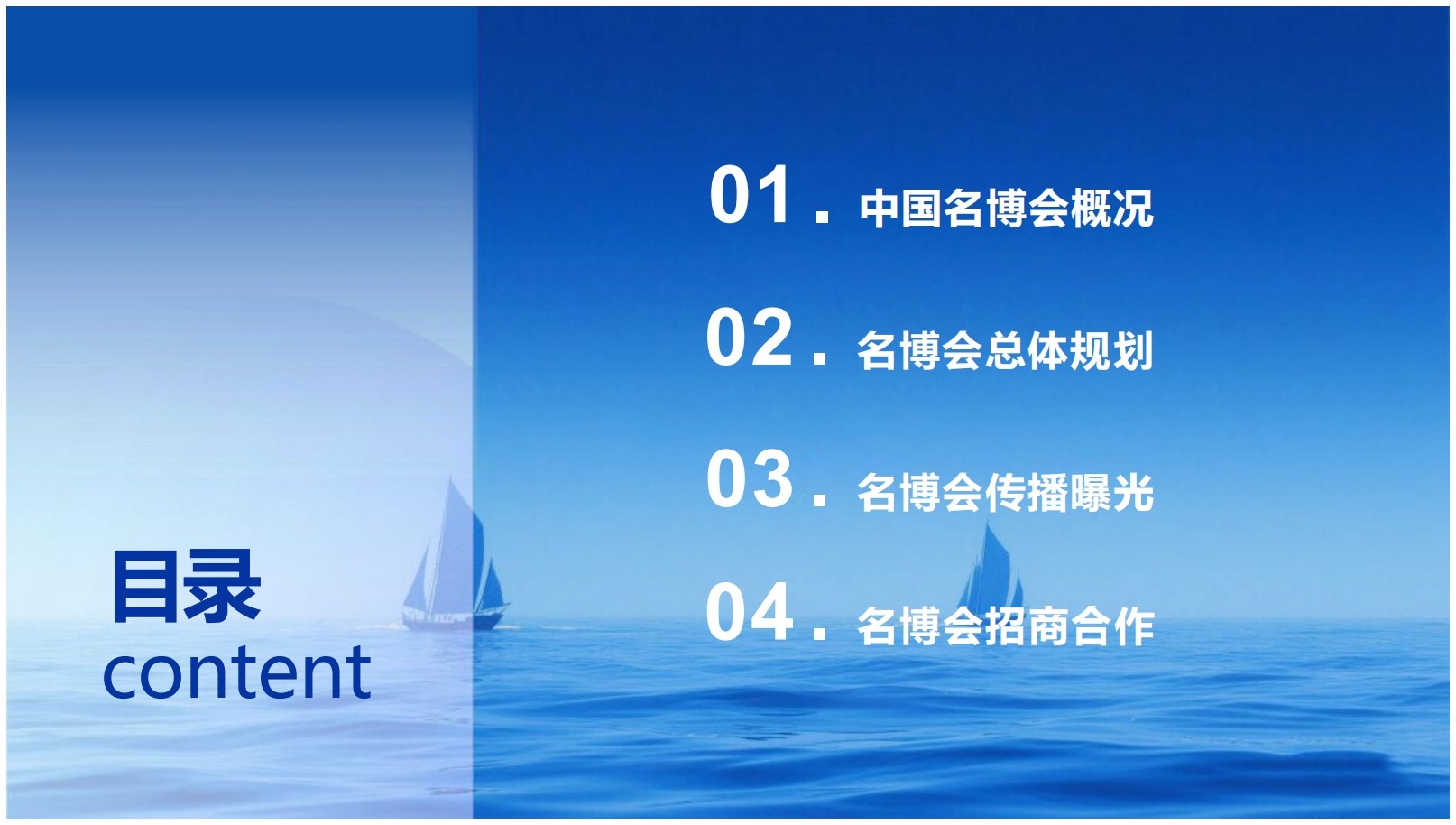 目录
content

01. 中国名博会概况

02. 名博会总体规划

03. 名博会传播曝光

04. 名博会招商合作